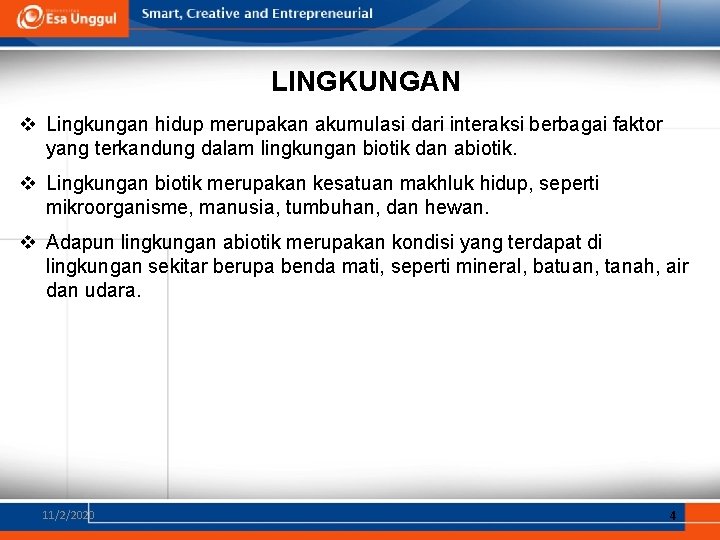 Esa Unggul

Smart, Creative and Entrepreneurial

LINGKUNGAN

❖ Lingkungan hidup merupakan akumulasi dari interaksi berbagai faktor yang terkandung dalam lingkungan biotik dan abiotik.

❖ Lingkungan biotik merupakan kesatuan makhluk hidup, seperti mikroorganisme, manusia, tumbuhan, dan hewan.

❖ Adapun lingkungan abiotik merupakan kondisi yang terdapat di lingkungan sekitar berupa benda mati, seperti mineral, batuan, tanah, air dan udara.

11/2/2020

4